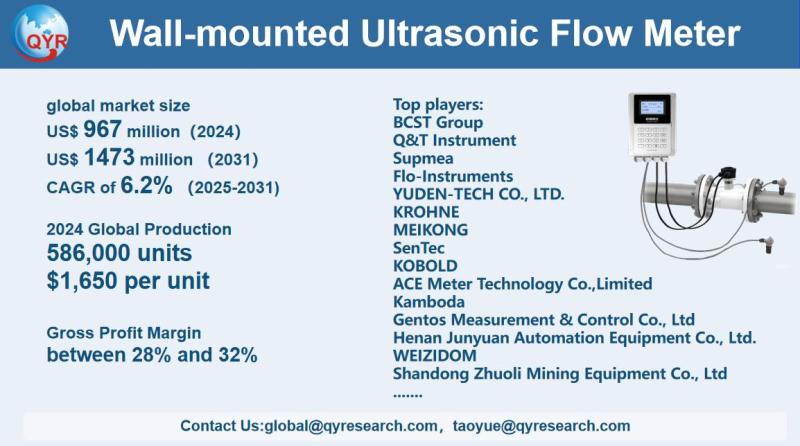 QYR

Wall-mounted Ultrasonic Flow Meter

global market size
US$ 967 million (2024)
US$ 1473 million (2031)
CAGR of 6.2% (2025-2031)

2024 Global Production
586,000 units
$1,650 per unit

Gross Profit Margin
between 28% and 32%

Top players:
BCST Group
Q&T Instrument
Supmea
Flo-Instruments
YUDEN-TECH CO., LTD.
KROHNE
MEIKONG
SenTec
KOBOLD
ACE Meter Technology Co.,Limited
Kamboda
Gentos Measurement & Control Co., Ltd
Henan Junyuan Automation Equipment Co., Ltd.
WEIZIDOM
Shandong Zhuoli Mining Equipment Co., Ltd
.......

Contact Us:global@qyresearch.com, taoyue@qyresearch.com